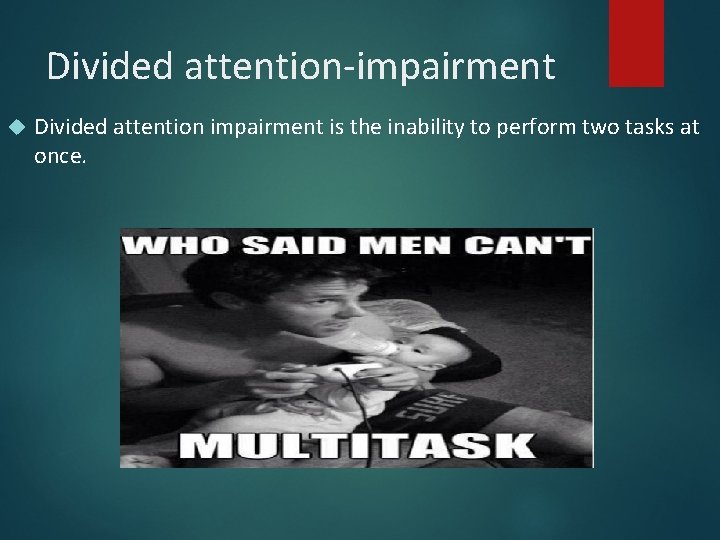 Divided attention-impairment

Divided attention impairment is the inability to perform two tasks at once.

WHO SAID MEN CAN'T

MULTITASK